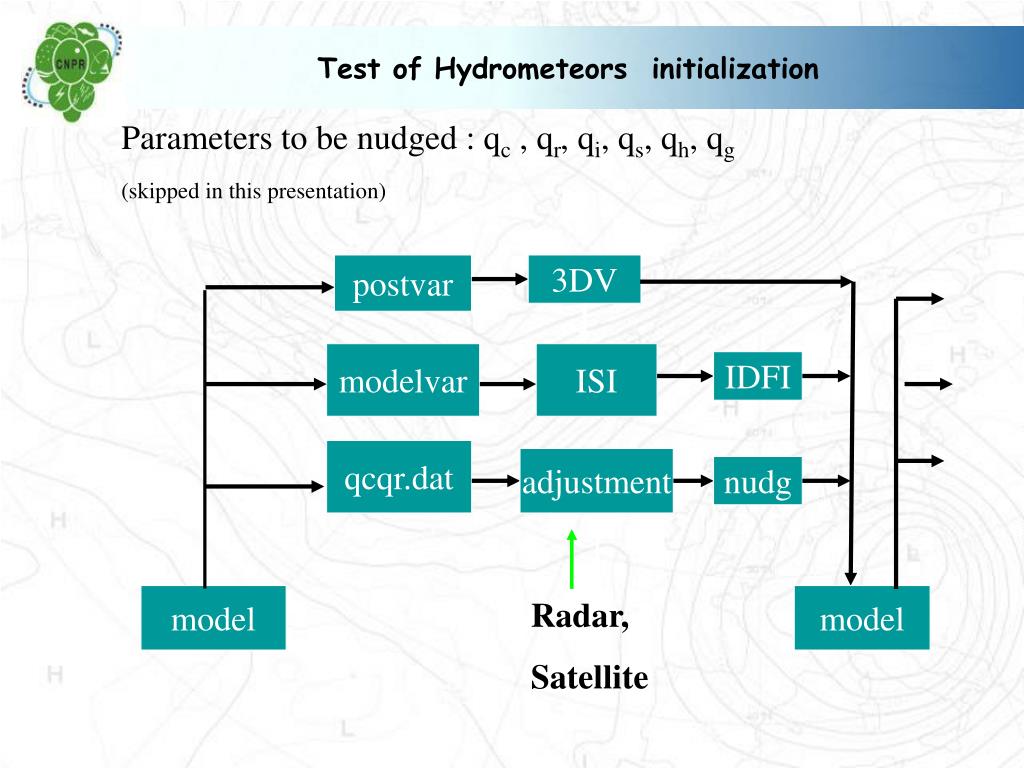 CNPR

Test of Hydrometeors initialization

Parameters to be nudged : $q_c$ , $q_r$, $q_i$, $q_s$, $q_h$, $q_g$

(skipped in this presentation)

postvar

3DV

modelvar

ISI

IDFI

qcqr.dat

adjustment

nudg

model

Radar,

Satellite

model